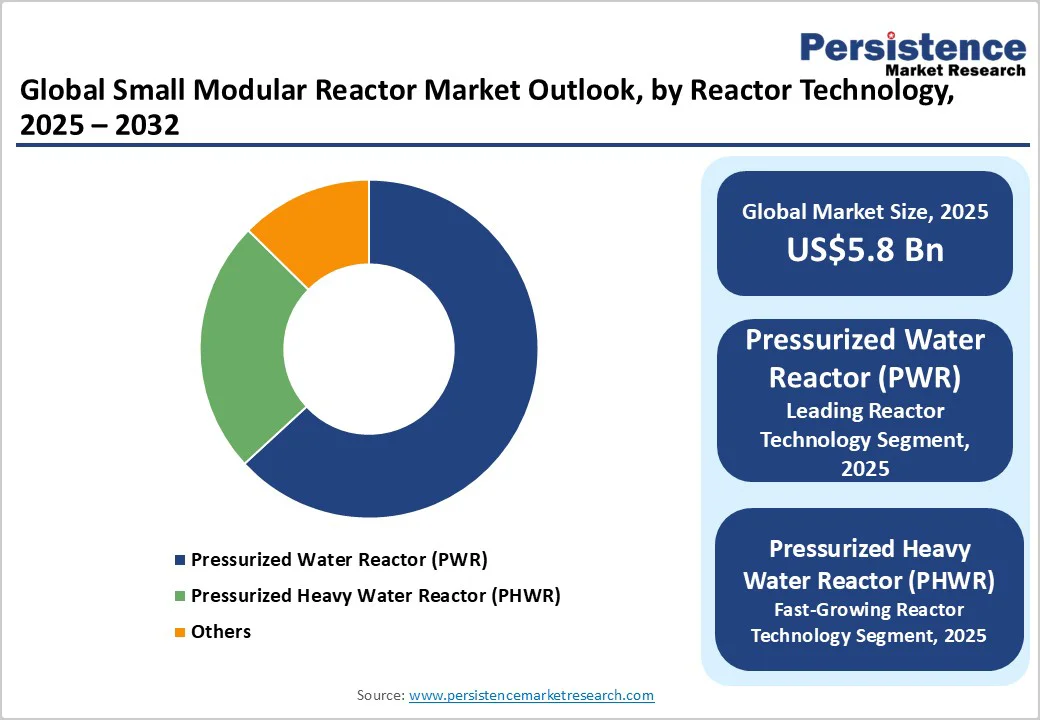 Persistence
Market Research

Global Small Modular Reactor Market Outlook, by Reactor Technology, 2025 – 2032

Pressurized Water Reactor (PWR)
Pressurized Heavy Water Reactor (PHWR)
Others

Global Market Size, 2025
US$5.8 Bn

Pressurized Water Reactor (PWR)
Leading Reactor Technology Segment, 2025

Pressurized Heavy Water Reactor (PHWR)
Fast-Growing Reactor Technology Segment, 2025

Source: www.persistencemarketresearch.com